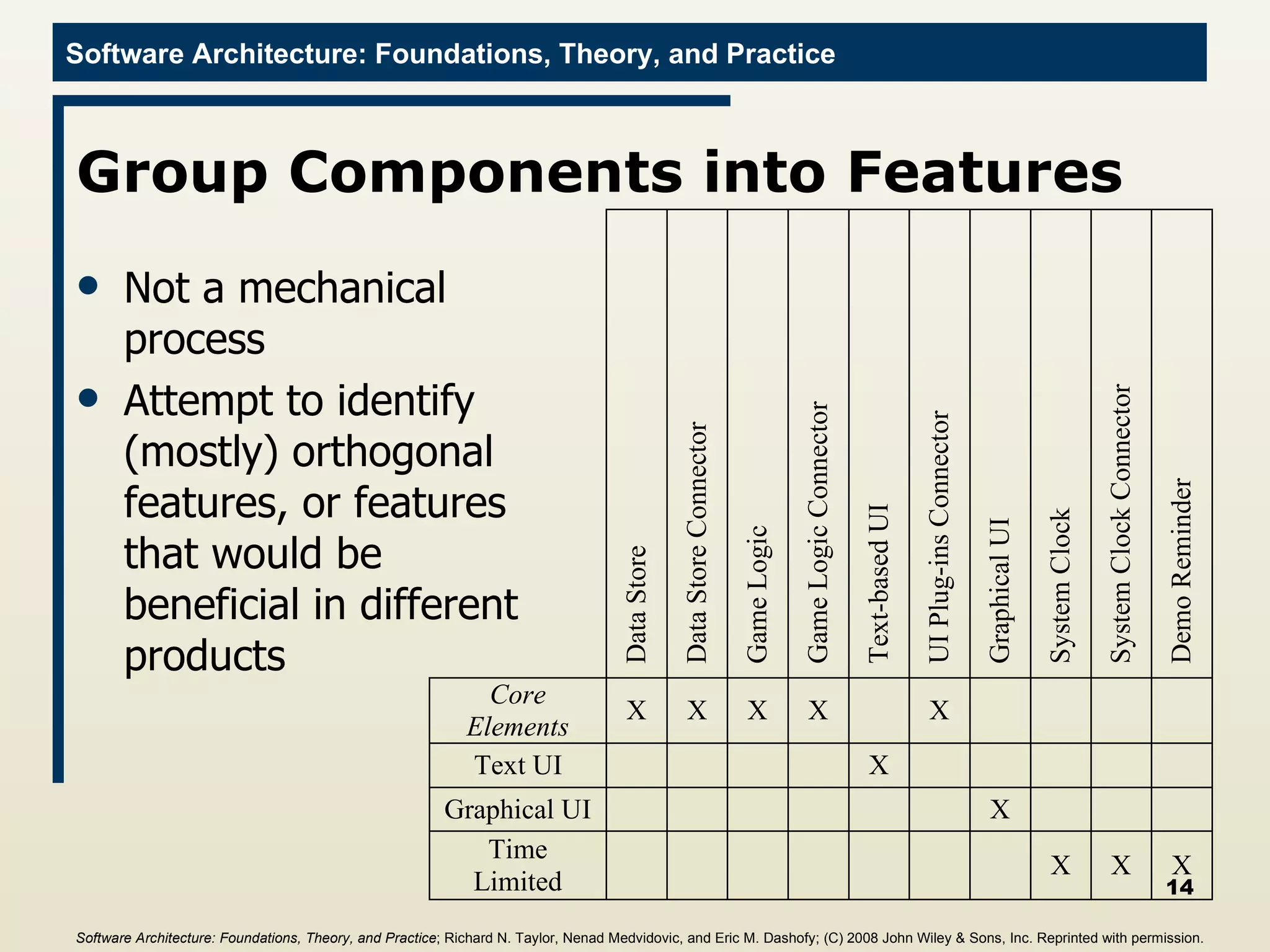 Software Architecture: Foundations, Theory, and Practice

Group Components into Features

• Not a mechanical process
• Attempt to identify (mostly) orthogonal features, or features that would be beneficial in different products

| | Data Store | Data Store Connector | Game Logic | Game Logic Connector | Text-based UI | UI Plug-ins Connector | Graphical UI | System Clock | System Clock Connector | Demo Reminder |
|---|---|---|---|---|---|---|---|---|---|---|
| Core Elements | X | X | X | X | | X | | | | |
| Text UI | | | | | X | | | | | |
| Graphical UI | | | | | | | X | | | |
| Time Limited | | | | | | | | X | X | X |

14

Software Architecture: Foundations, Theory, and Practice; Richard N. Taylor, Nenad Medvidovic, and Eric M. Dashofy; (C) 2008 John Wiley & Sons, Inc. Reprinted with permission.